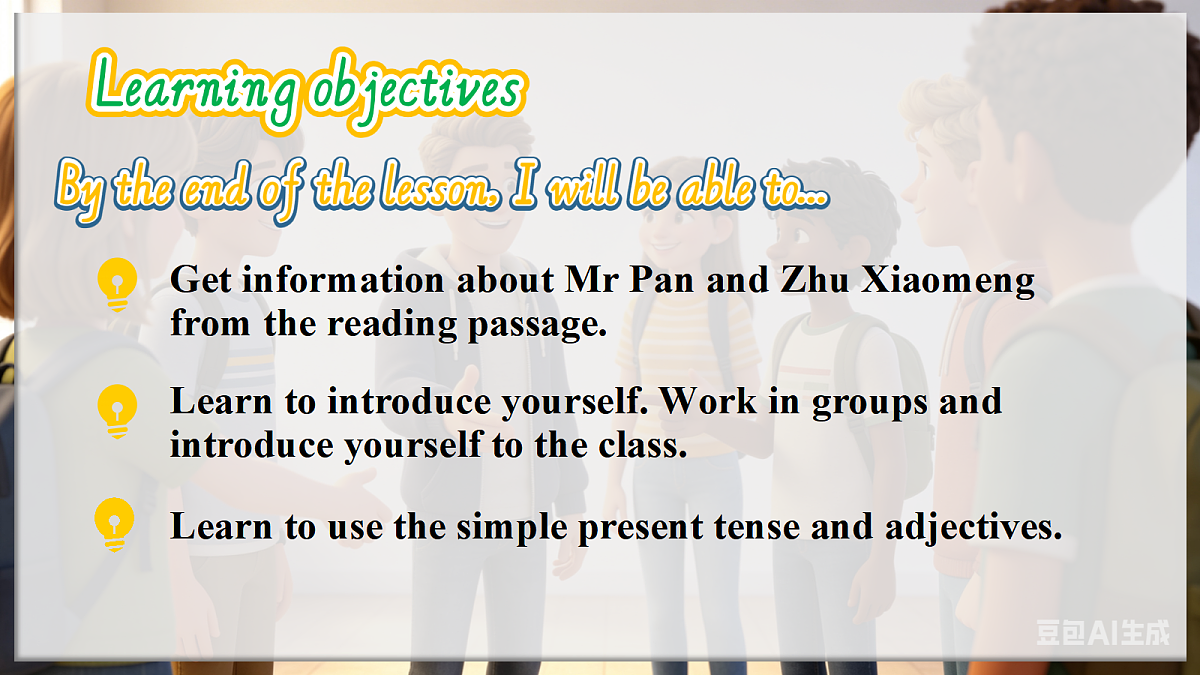 Learning objectives

By the end of the lesson, I will be able to...

Get information about Mr Pan and Zhu Xiaomeng from the reading passage.

Learn to introduce yourself. Work in groups and introduce yourself to the class.

Learn to use the simple present tense and adjectives.

豆包AI生成